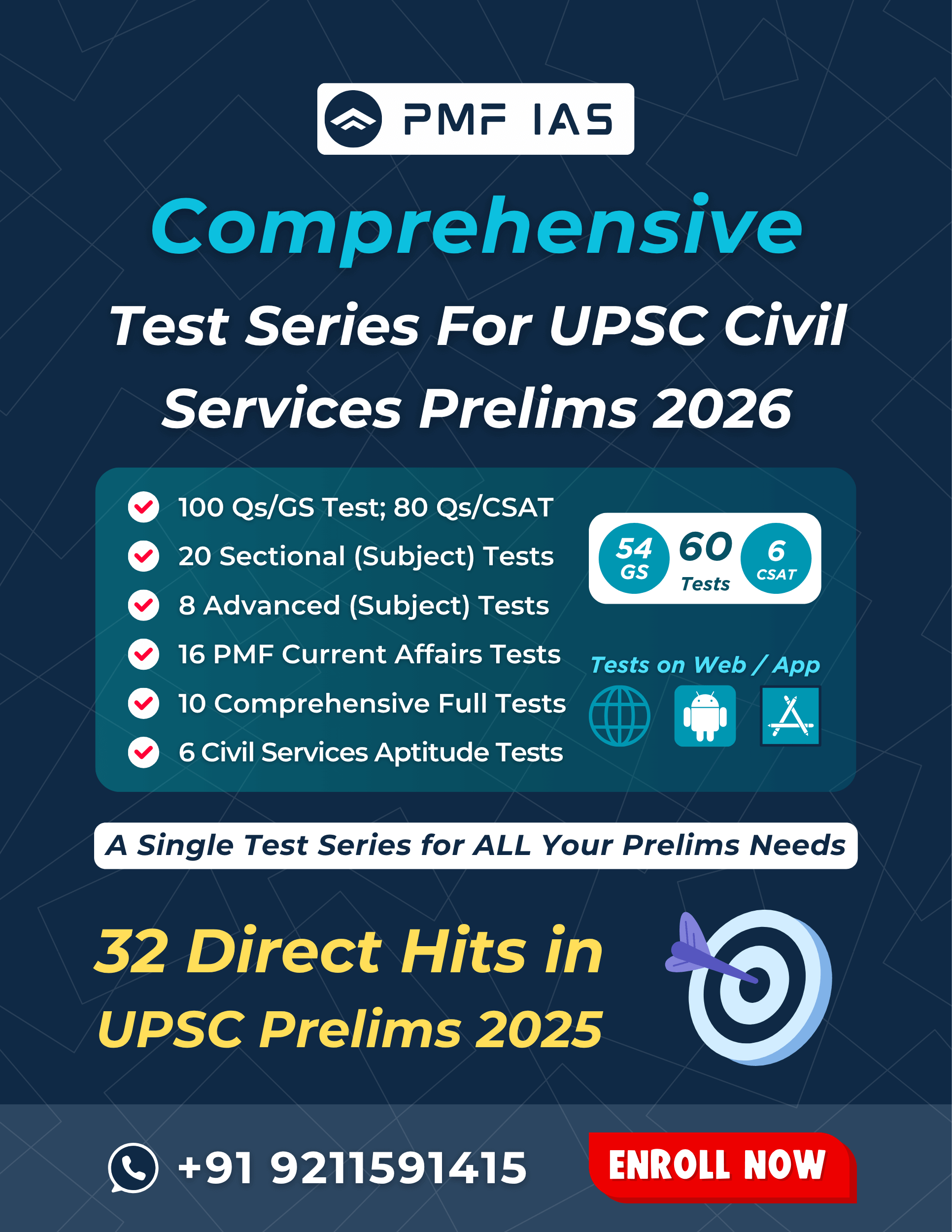 PMF IAS

Comprehensive

Test Series For UPSC Civil Services Prelims 2026

100 Qs/GS Test; 80 Qs/CSAT
20 Sectional (Subject) Tests
8 Advanced (Subject) Tests
16 PMF Current Affairs Tests
10 Comprehensive Full Tests
6 Civil Services Aptitude Tests

54 GS 60 Tests 6 CSAT

Tests on Web / App

A Single Test Series for ALL Your Prelims Needs

32 Direct Hits in UPSC Prelims 2025

+91 9211591415

ENROLL NOW